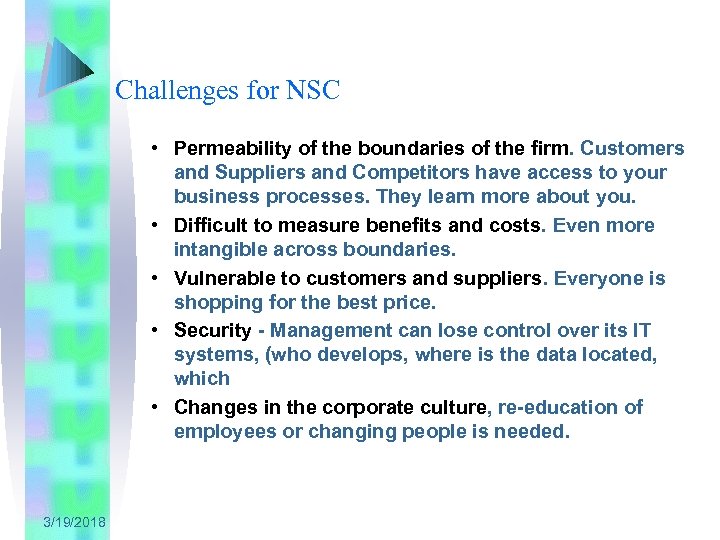 Challenges for NSC

• Permeability of the boundaries of the firm. Customers and Suppliers and Competitors have access to your business processes. They learn more about you.

• Difficult to measure benefits and costs. Even more intangible across boundaries.

• Vulnerable to customers and suppliers. Everyone is shopping for the best price.

• Security - Management can lose control over its IT systems, (who develops, where is the data located, which

• Changes in the corporate culture, re-education of employees or changing people is needed.

3/19/2018